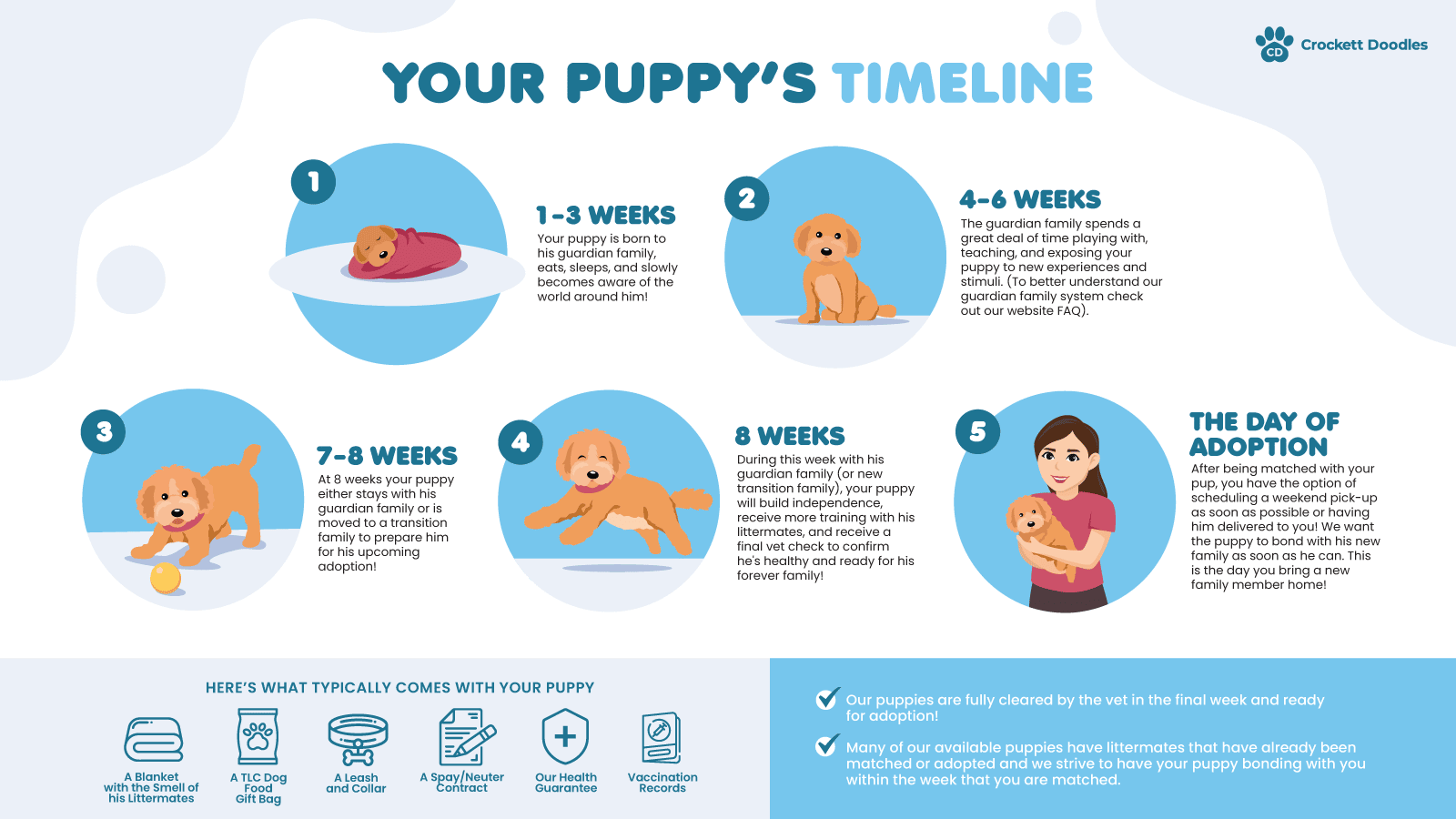 CD Crockett Doodles

YOUR PUPPY'S TIMELINE

1

1-3 WEEKS

Your puppy is born to his guardian family, eats, sleeps, and slowly becomes aware of the world around him!

2

4-6 WEEKS

The guardian family spends a great deal of time playing with, teaching, and exposing your puppy to new experiences and stimuli. (To better understand our guardian family system check out our website FAQ).

3

7-8 WEEKS

At 8 weeks your puppy either stays with his guardian family or is moved to a transition family to prepare him for his upcoming adoption!

4

8 WEEKS

During this week with his guardian family (or new transition family), your puppy will build independence, receive more training with his littermates, and receive a final vet check to confirm he's healthy and ready for his forever family!

5

THE DAY OF ADOPTION

After being matched with your pup, you have the option of scheduling a weekend pick-up as soon as possible or having him delivered to you! We want the puppy to bond with his new family as soon as he can. This is the day you bring a new family member home!

HERE'S WHAT TYPICALLY COMES WITH YOUR PUPPY

A Blanket with the Smell of his Littermates

A TLC Dog Food Gift Bag

A Leash and Collar

A Spay/Neuter Contract

Our Health Guarantee

Vaccination Records

Our puppies are fully cleared by the vet in the final week and ready for adoption!

Many of our available puppies have littermates that have already been matched or adopted and we strive to have your puppy bonding with you within the week that you are matched.